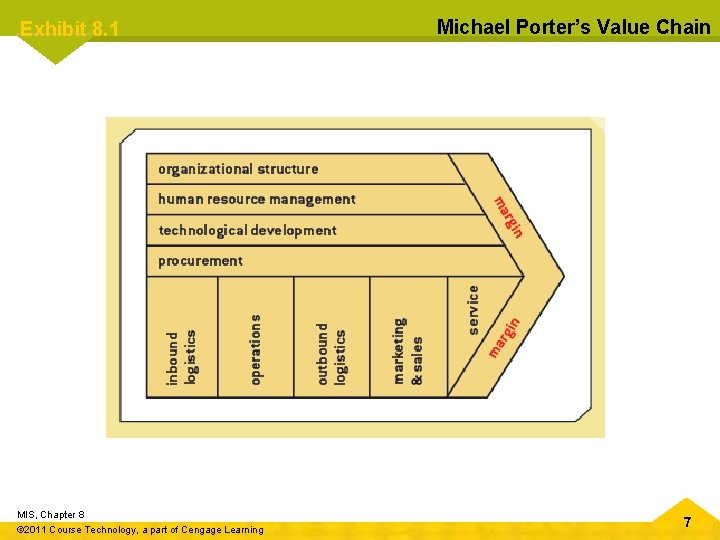 Exhibit 8.1

Michael Porter's Value Chain

organizational structure

human resource management

technological development

procurement

margin

inbound logistics

operations

outbound logistics

marketing & sales

service

margin

MIS, Chapter 8

©2011 Course Technology, a part of Cengage Learning

7